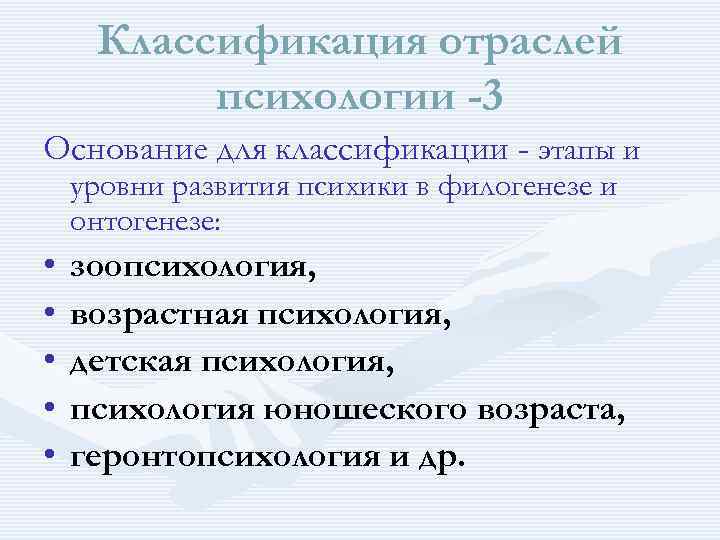 Классификация отраслей психологии -3

Основание для классификации - этапы и уровни развития психики в филогенезе и онтогенезе:

• зоопсихология,
• возрастная психология,
• детская психология,
• психология юношеского возраста,
• геронтопсихология и др.